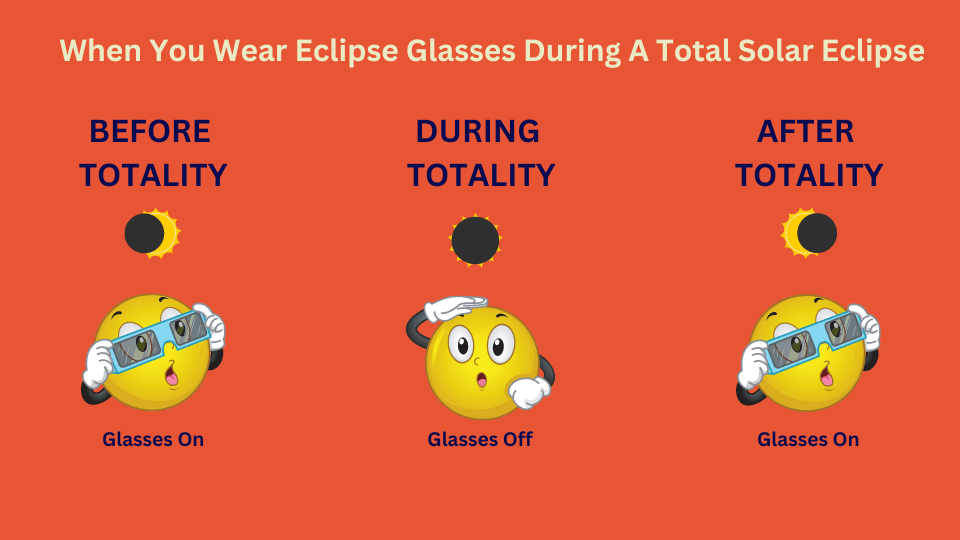 When You Wear Eclipse Glasses During A Total Solar Eclipse

BEFORE TOTALITY

Glasses On

DURING TOTALITY

Glasses Off

AFTER TOTALITY

Glasses On